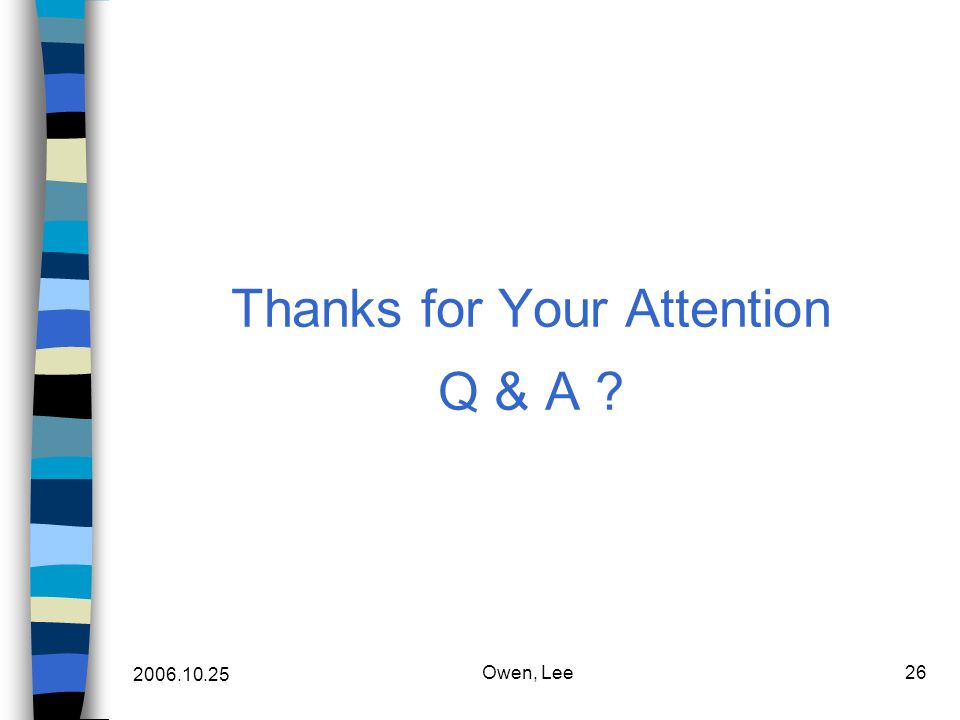 Thanks for Your Attention
Q & A ?

2006.10.25
Owen, Lee
26